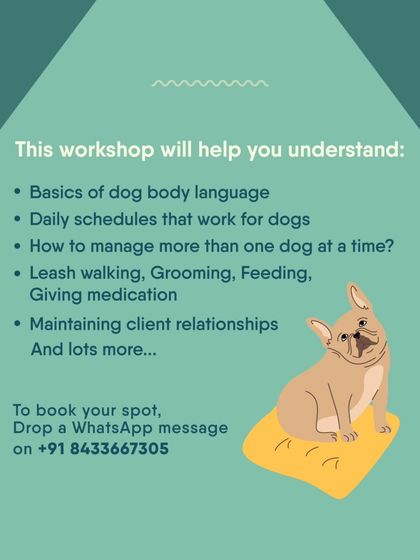 This workshop will help you understand:

• Basics of dog body language
• Daily schedules that work for dogs
• How to manage more than one dog at a time?
• Leash walking, Grooming, Feeding, Giving medication
• Maintaining client relationships
And lots more...

To book your spot,
Drop a WhatsApp message
on +91 8433667305